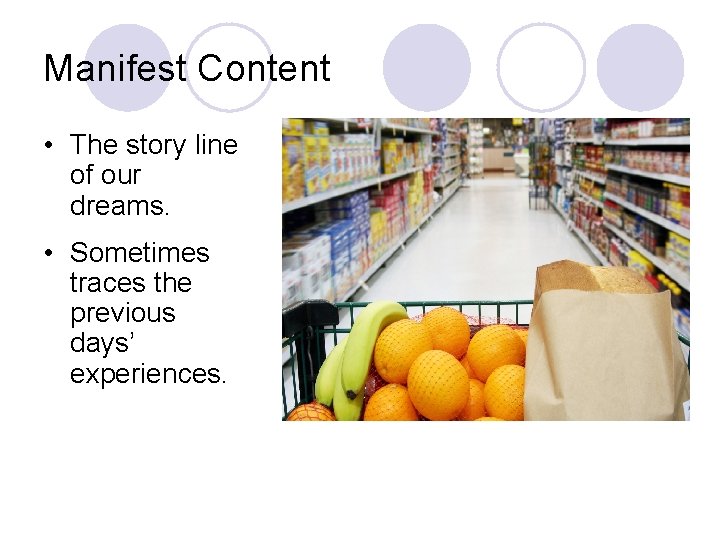 Manifest Content

• The story line of our dreams.

• Sometimes traces the previous days' experiences.